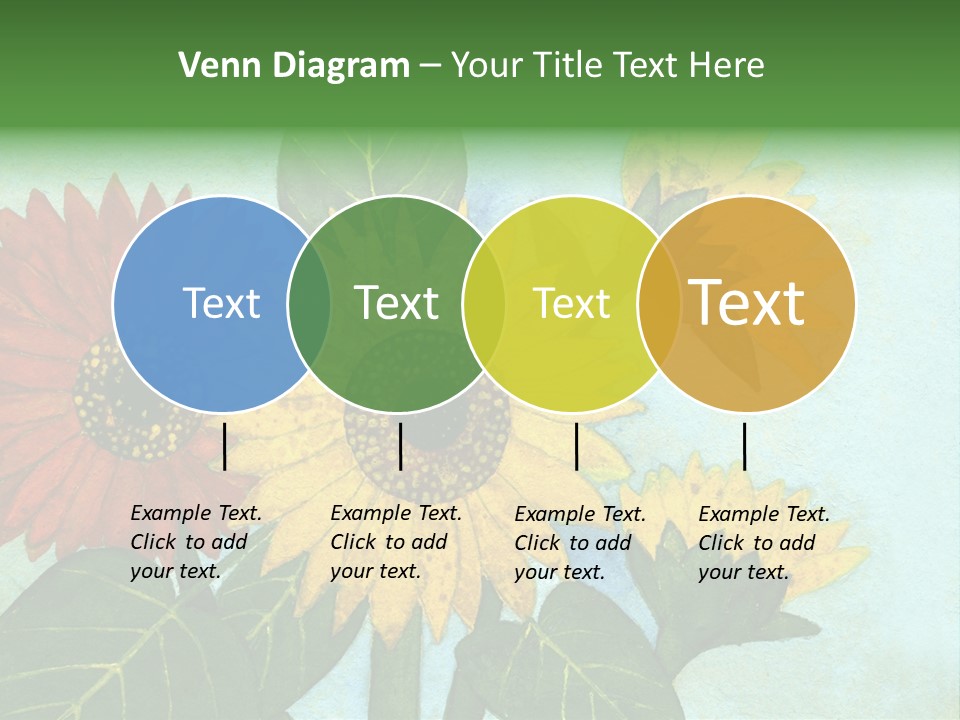 Venn Diagram – Your Title Text Here

Text

Text

Text

Text

Example Text. Click to add your text.

Example Text. Click to add your text.

Example Text. Click to add your text.

Example Text. Click to add your text.